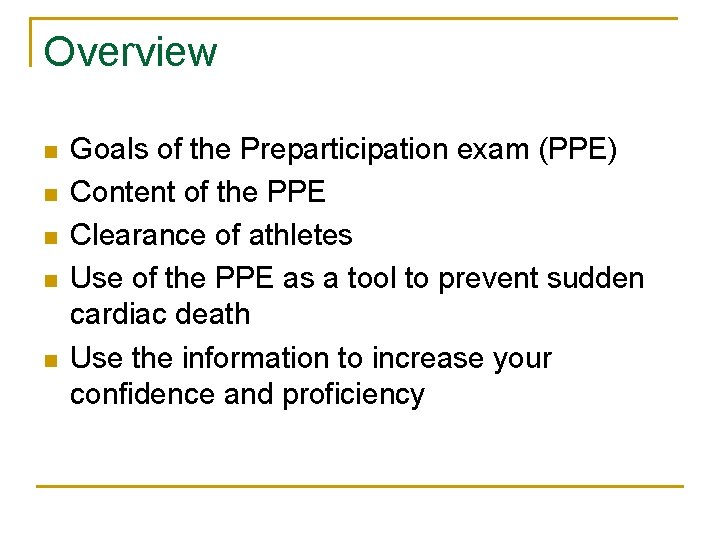 Overview

- Goals of the Preparticipation exam (PPE)
- Content of the PPE
- Clearance of athletes
- Use of the PPE as a tool to prevent sudden cardiac death
- Use the information to increase your confidence and proficiency